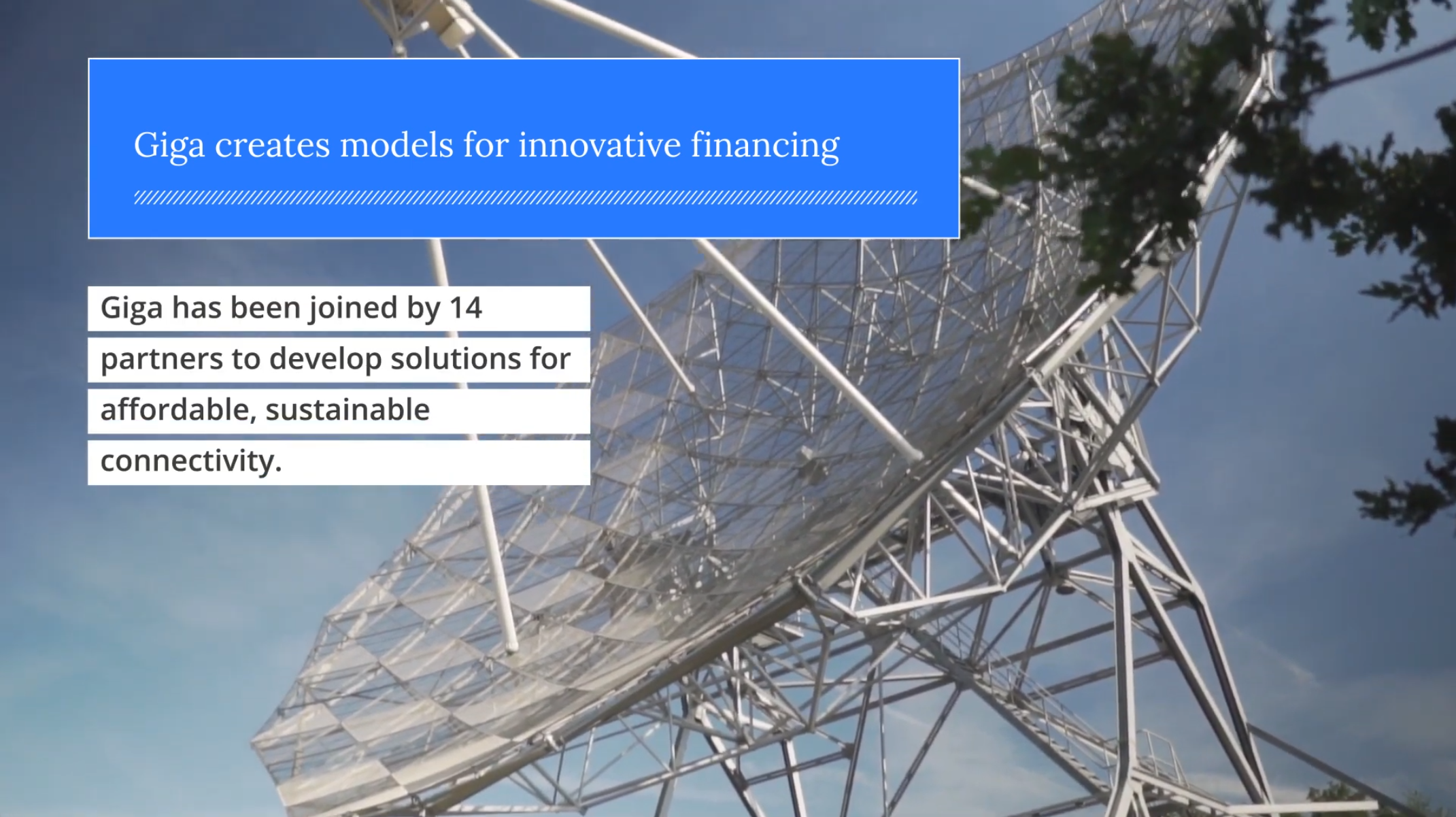 Giga creates models for innovative financing

Giga has been joined by 14 partners to develop solutions for affordable, sustainable connectivity.